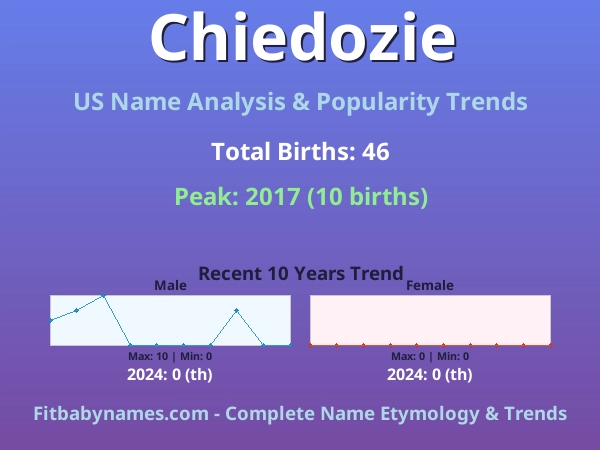 Chiedozie

US Name Analysis & Popularity Trends

Total Births: 46

Peak: 2017 (10 births)

Recent 10 Years Trend

Male

Max: 10 | Min: 0

2024: 0 (th)

Female

Max: 0 | Min: 0

2024: 0 (th)

Fitbabynames.com - Complete Name Etymology & Trends